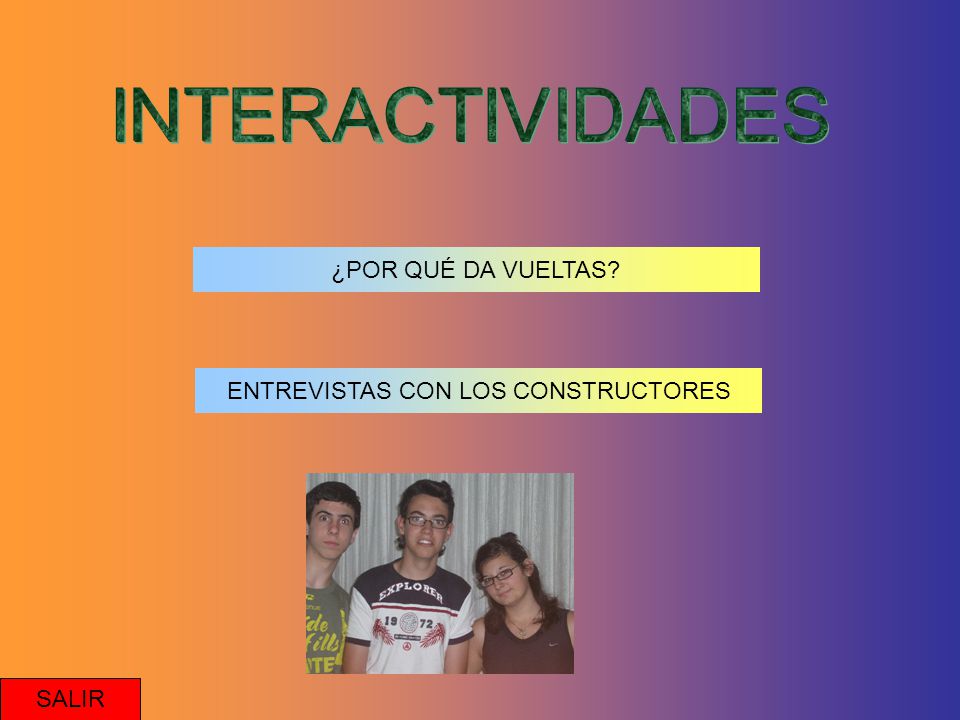 INTERACTIVIDADES

¿POR QUÉ DA VUELTAS?

ENTREVISTAS CON LOS CONSTRUCTORES

EXPLORER
19 72

SALIR